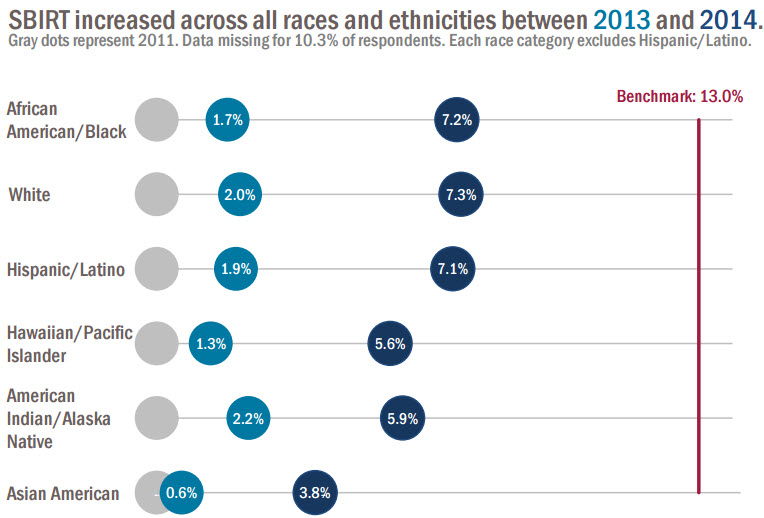 SBIRT increased across all races and ethnicities between 2013 and 2014.
Gray dots represent 2011. Data missing for 10.3% of respondents. Each race category excludes Hispanic/Latino.

Benchmark: 13.0%

African American/Black 1.7% 7.2%

White 2.0% 7.3%

Hispanic/Latino 1.9% 7.1%

Hawaiian/Pacific Islander 1.3% 5.6%

American Indian/Alaska Native 2.2% 5.9%

Asian American 0.6% 3.8%